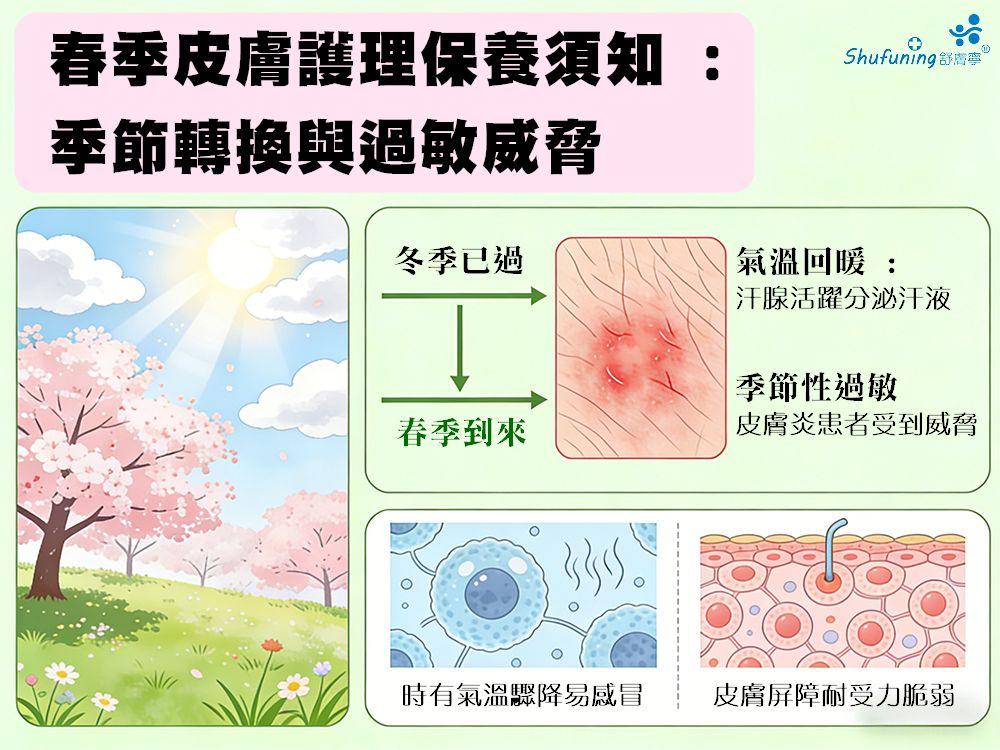 春季皮膚護理保養須知：
季節轉換與過敏威脅

Shufuning 舒膚寧®

冬季已過

春季到來

氣溫回暖：
汗腺活躍分泌汗液

季節性過敏
皮膚炎患者受到威脅

時有氣溫驟降易感冒

皮膚屏障耐受力脆弱